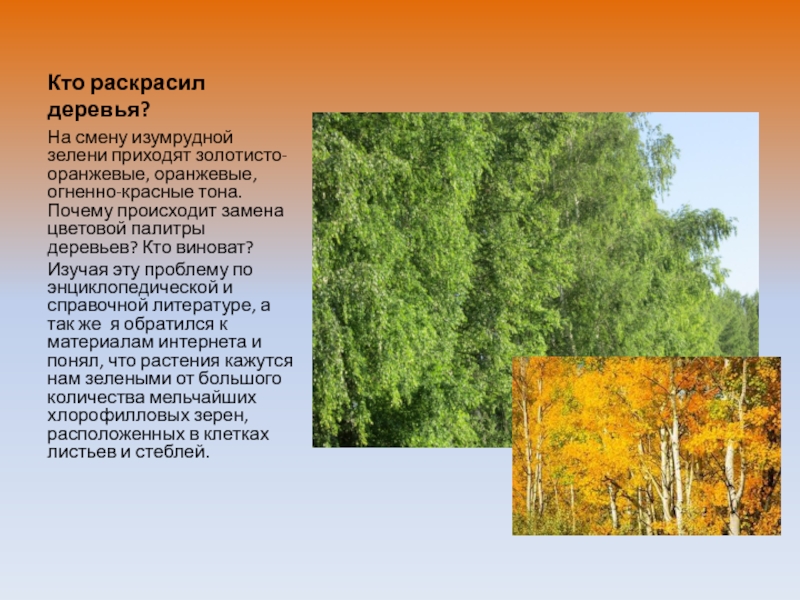 Кто раскрасил деревья?

На смену изумрудной зелени приходят золотисто-оранжевые, оранжевые, огненно-красные тона. Почему происходит замена цветовой палитры деревьев? Кто виноват?

Изучая эту проблему по энциклопедической и справочной литературе, а так же я обратился к материалам интернета и понял, что растения кажутся нам зелеными от большого количества мельчайших хлорофилловых зерен, расположенных в клетках листьев и стеблей.